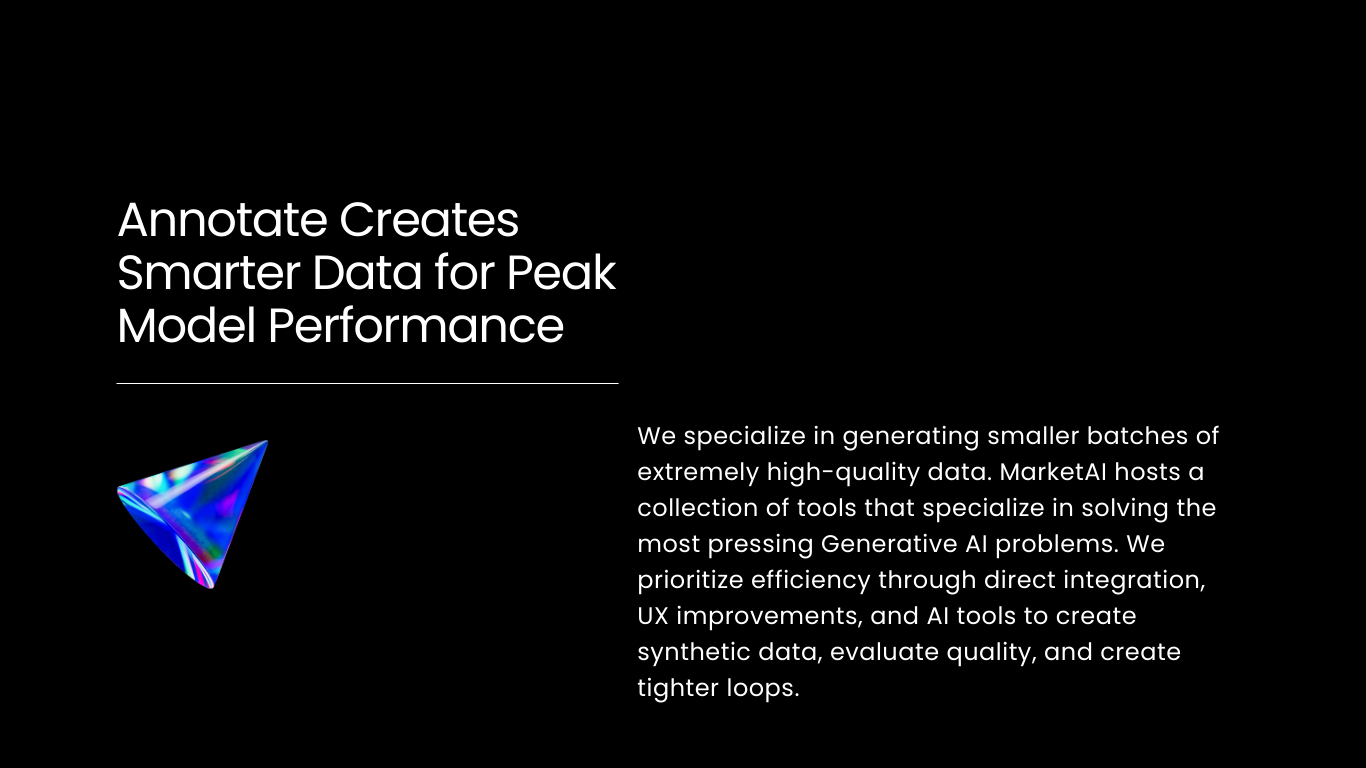 Annotate Creates Smarter Data for Peak Model Performance

We specialize in generating smaller batches of extremely high-quality data. MarketAI hosts a collection of tools that specialize in solving the most pressing Generative AI problems. We prioritize efficiency through direct integration, UX improvements, and AI tools to create synthetic data, evaluate quality, and create tighter loops.